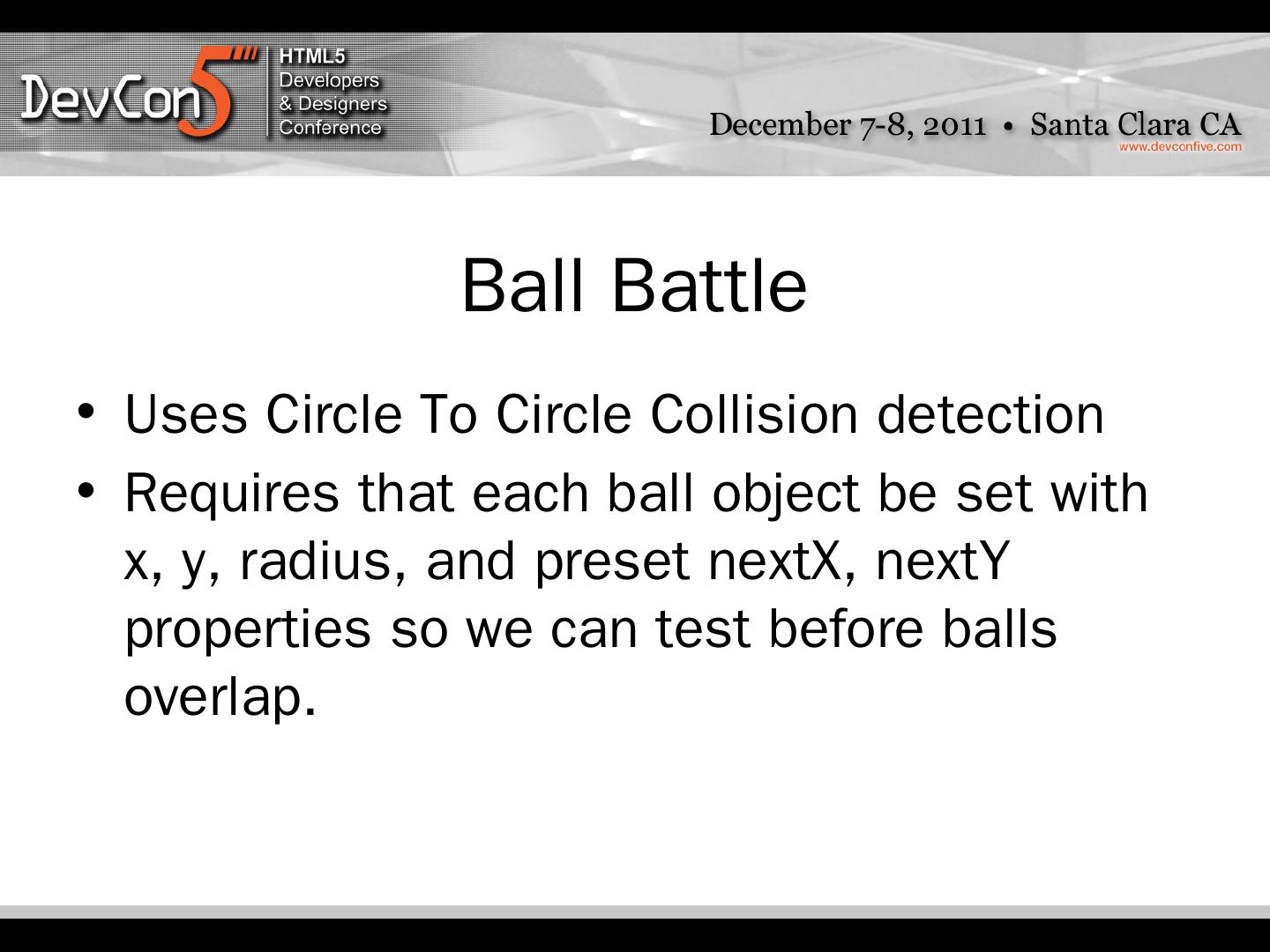 DevCon5 HTML5 Developers & Designers Conference

December 7-8, 2011 • Santa Clara CA
www.devconfive.com

Ball Battle

• Uses Circle To Circle Collision detection
• Requires that each ball object be set with x, y, radius, and preset nextX, nextY properties so we can test before balls overlap.